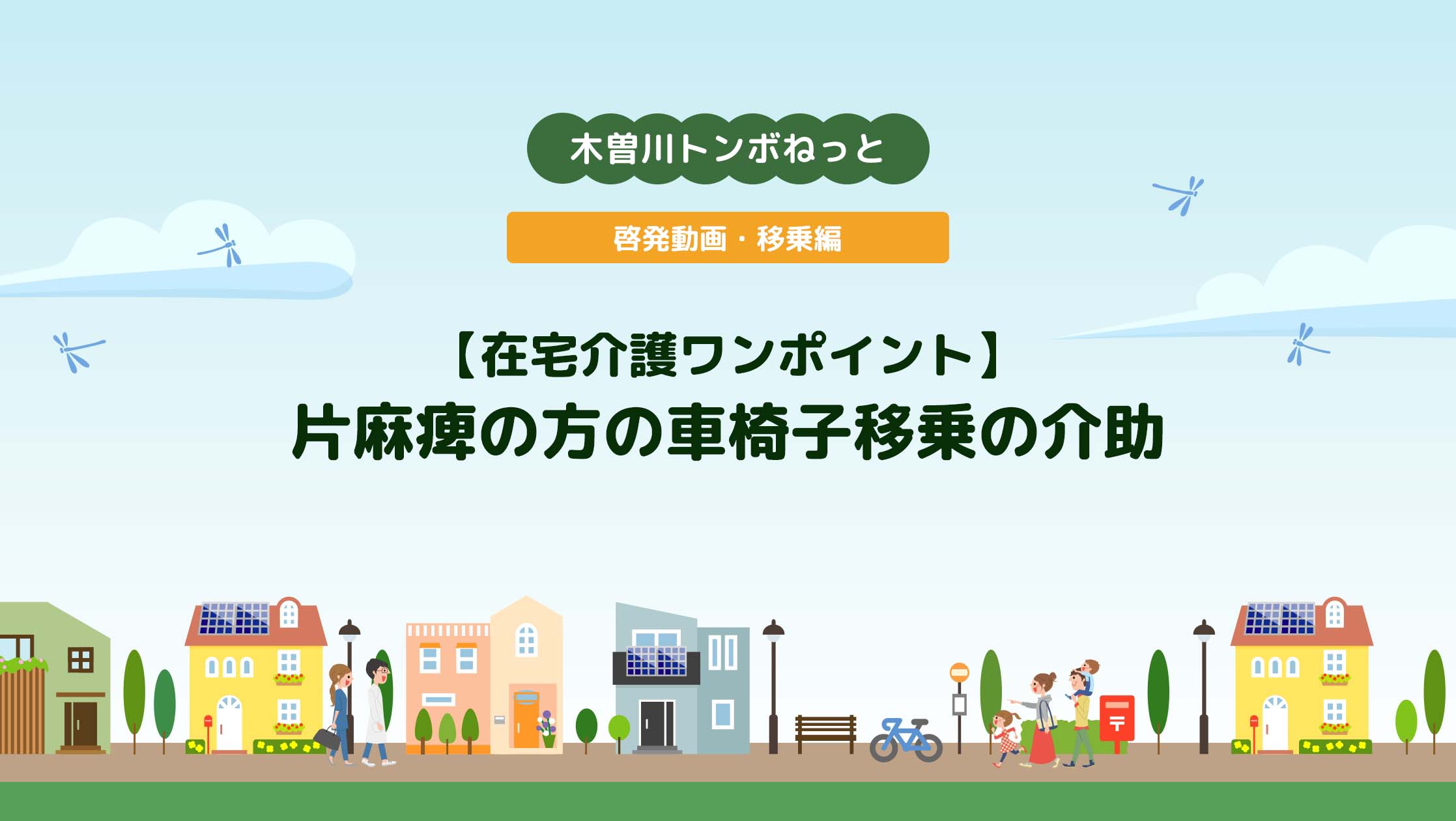 木曽川トンボねっと

啓発動画・移乗編

【在宅介護ワンポイント】
片麻痺の方の車椅子移乗の介助